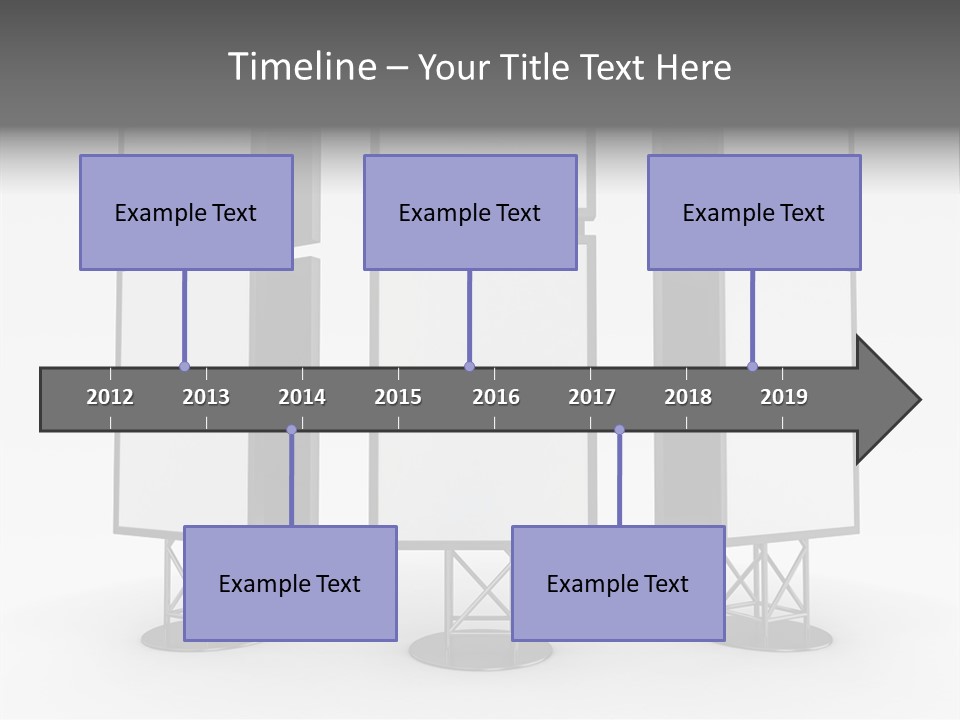 Timeline – Your Title Text Here

Example Text

Example Text

Example Text

2012 2013 2014 2015 2016 2017 2018 2019

Example Text

Example Text